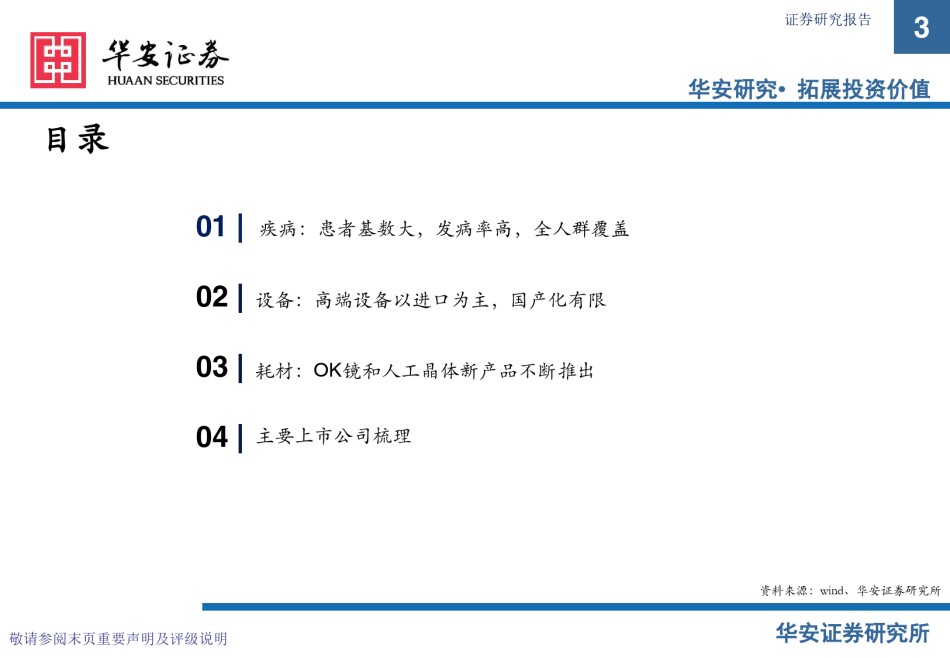 华安证券
HUAAN SECURITIES

证券研究报告

3

华安研究• 拓展投资价值

目录

01 | 疾病：患者基数大，发病率高，全人群覆盖

02 | 设备：高端设备以进口为主，国产化有限

03 | 耗材：OK镜和人工晶体新产品不断推出

04 | 主要上市公司梳理

资料来源：wind、华安证券研究所

敬请参阅末页重要声明及评级说明

华安证券研究所